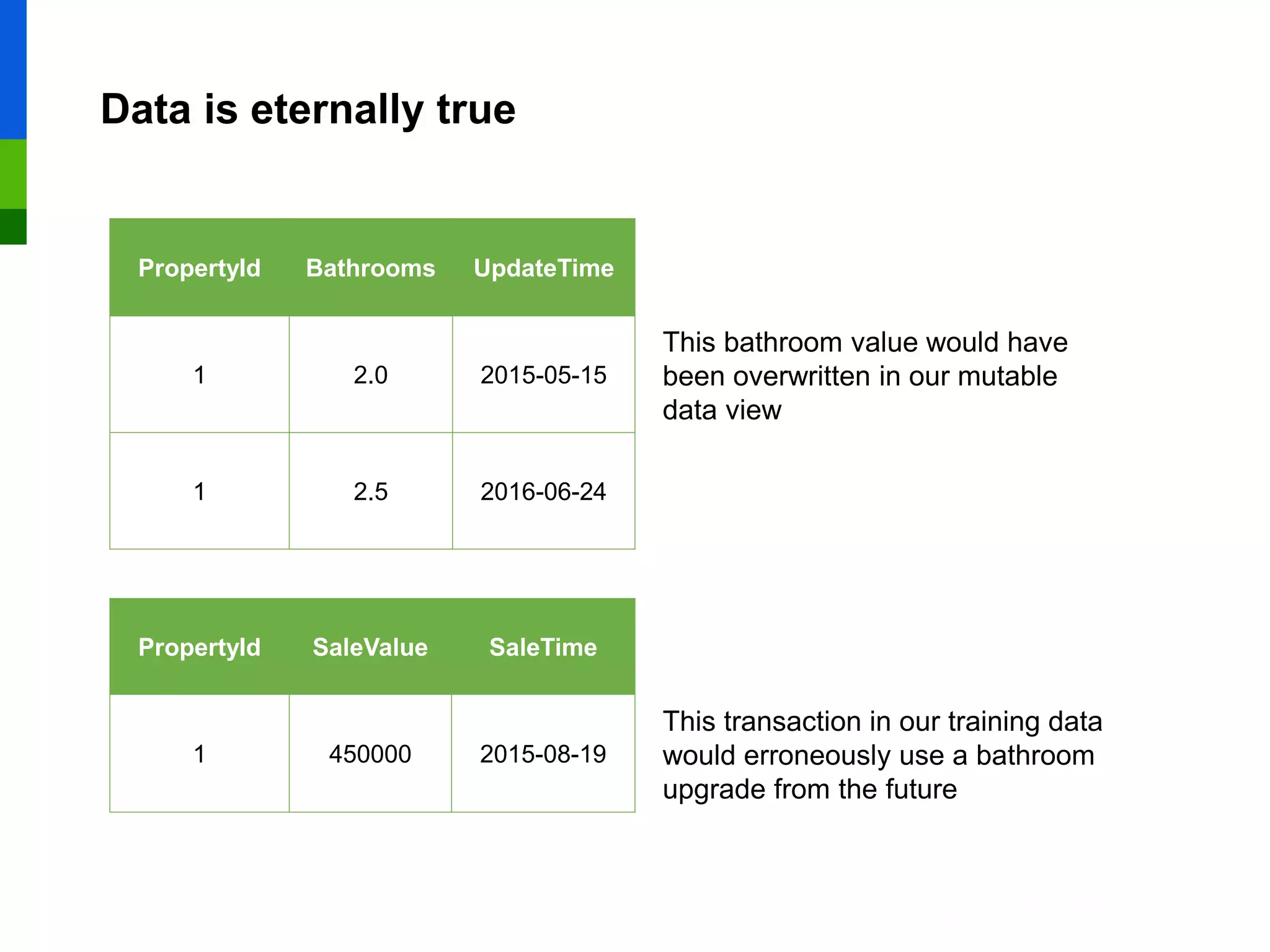 Data is eternally true

| PropertyId | Bathrooms | UpdateTime |
|---|---|---|
| 1 | 2.0 | 2015-05-15 |
| 1 | 2.5 | 2016-06-24 |

This bathroom value would have been overwritten in our mutable data view

| PropertyId | SaleValue | SaleTime |
|---|---|---|
| 1 | 450000 | 2015-08-19 |

This transaction in our training data would erroneously use a bathroom upgrade from the future